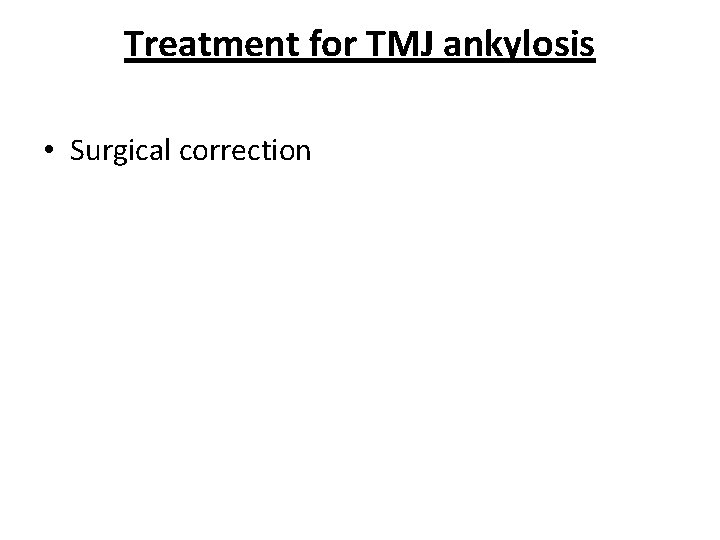 Treatment for TMJ ankylosis

• Surgical correction